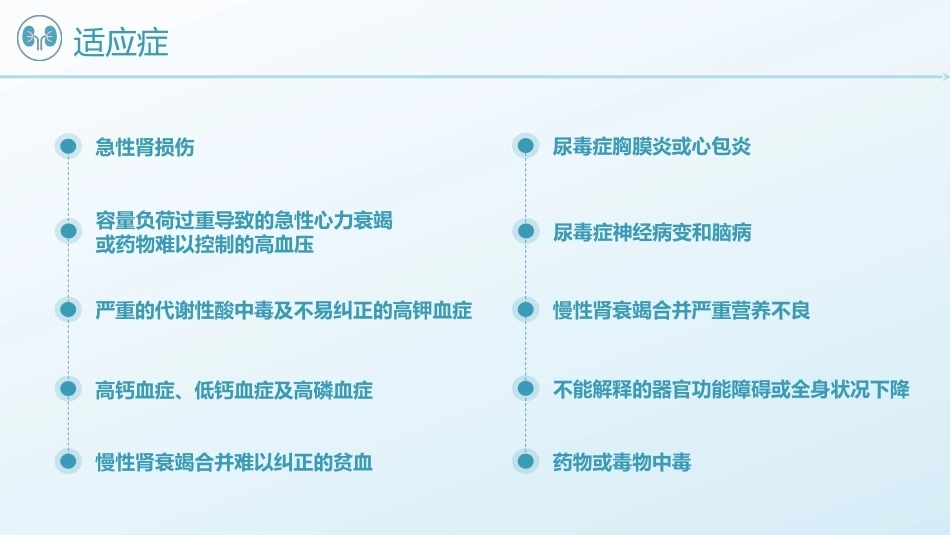 适应症

急性肾损伤

容量负荷过重导致的急性心力衰竭或药物难以控制的高血压

严重的代谢性酸中毒及不易纠正的高钾血症

高钙血症、低钙血症及高磷血症

慢性肾衰竭合并难以纠正的贫血

尿毒症胸膜炎或心包炎

尿毒症神经病变和脑病

慢性肾衰竭合并严重营养不良

不能解释的器官功能障碍或全身状况下降

药物或毒物中毒